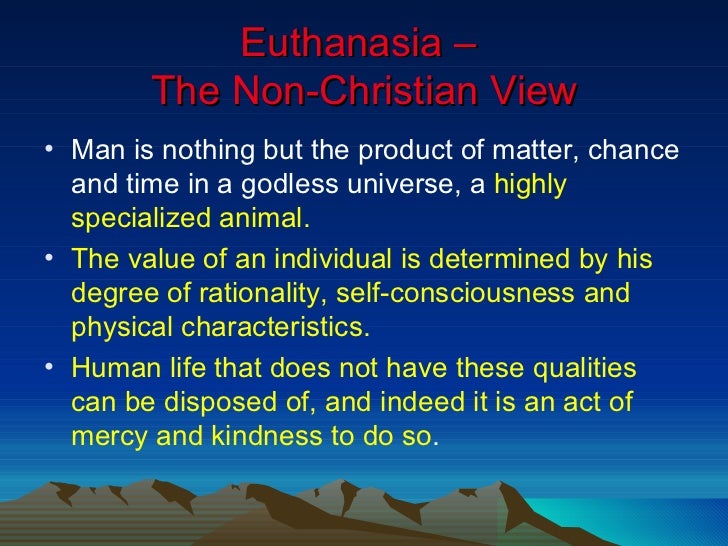 Euthanasia –
The Non-Christian View

• Man is nothing but the product of matter, chance and time in a godless universe, a highly specialized animal.
• The value of an individual is determined by his degree of rationality, self-consciousness and physical characteristics.
• Human life that does not have these qualities can be disposed of, and indeed it is an act of mercy and kindness to do so.